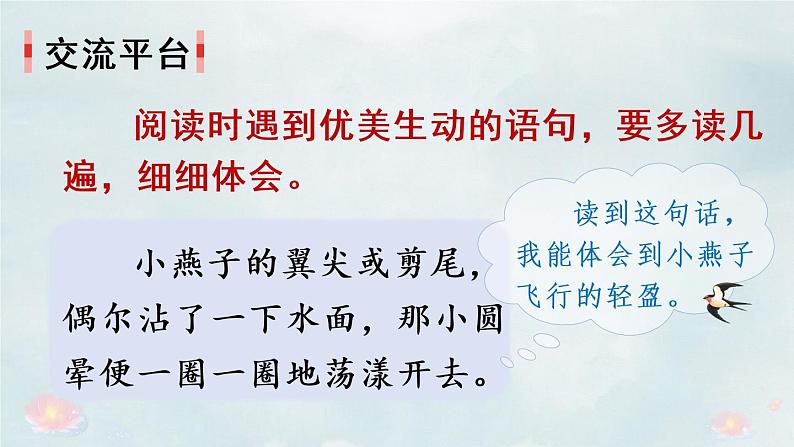 交流平台

阅读时遇到优美生动的语句，要多读几遍，细细体会。

小燕子的翼尖或剪尾，偶尔沾了一下水面，那小圆晕便一圈一圈地荡漾开去。

读到这句话，我能体会到小燕子飞行的轻盈。